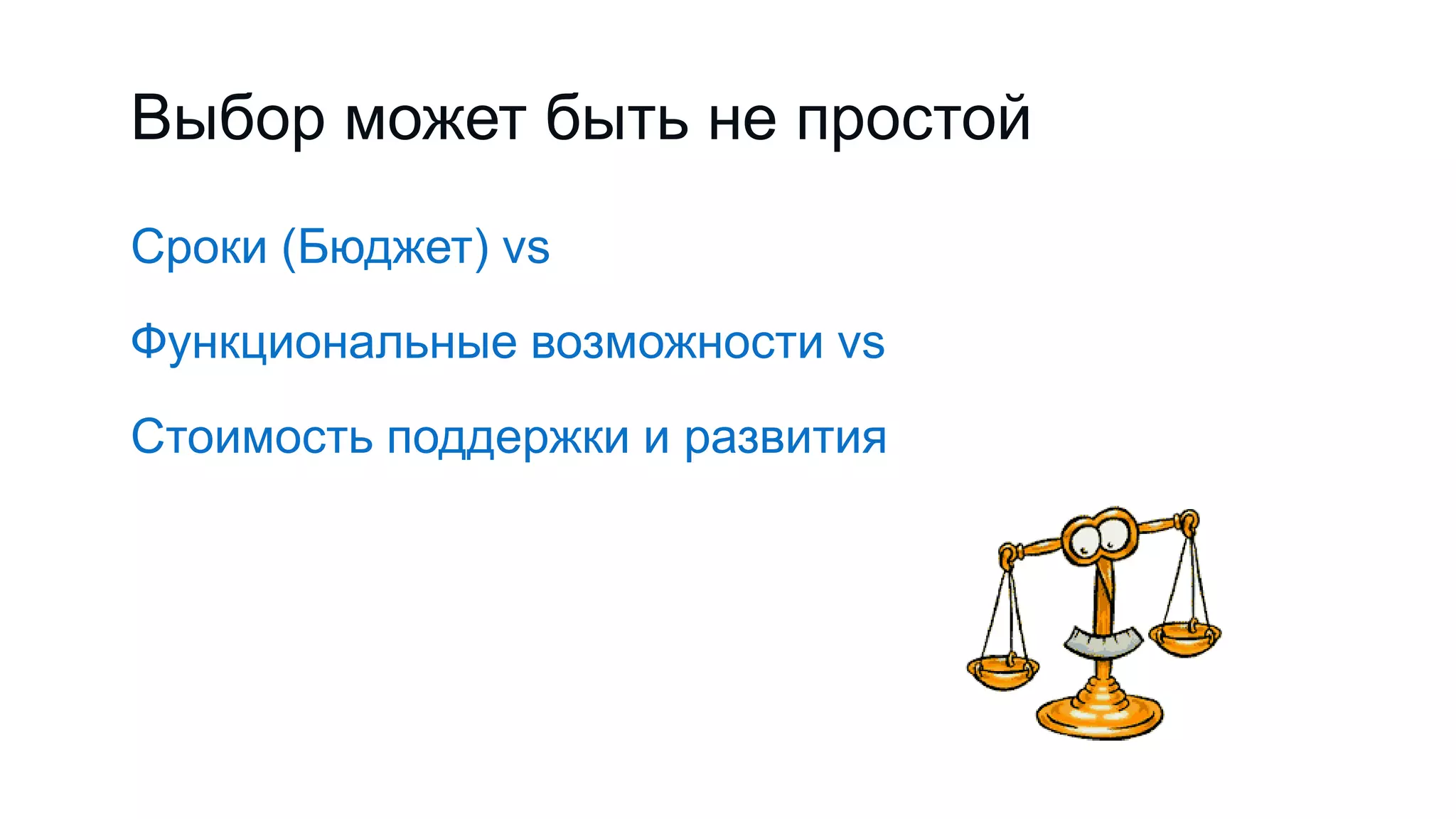 Выбор может быть не простой

Сроки (Бюджет) vs

Функциональные возможности vs

Стоимость поддержки и развития